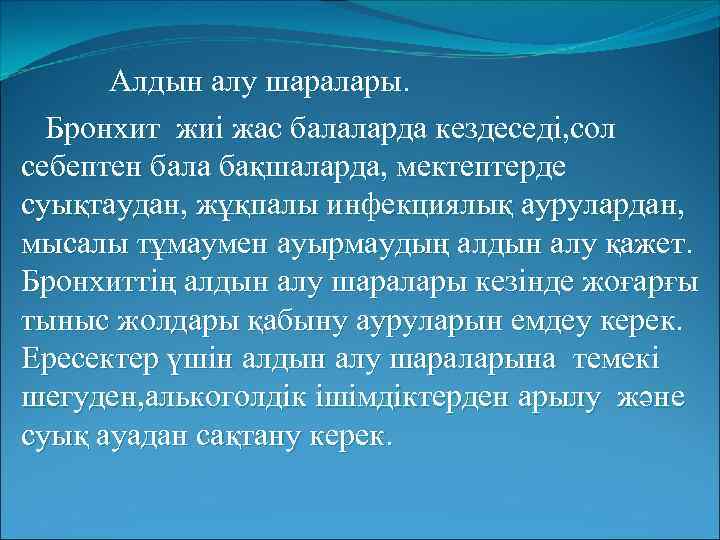 Алдын алу шаралары.

Бронхит жиі жас балаларда кездеседі,сол себептен бала бақшаларда, мектептерде суықтаудан, жұқпалы инфекциялық аурулардан, мысалы тұмаумен ауырмаудың алдын алу қажет. Бронхиттің алдын алу шаралары кезінде жоғарғы тыныс жолдары қабыну ауруларын емдеу керек. Ересектер үшін алдын алу шараларына темекі шегуден,алькоголдік ішімдіктерден арылу және суық ауадан сақтану керек.